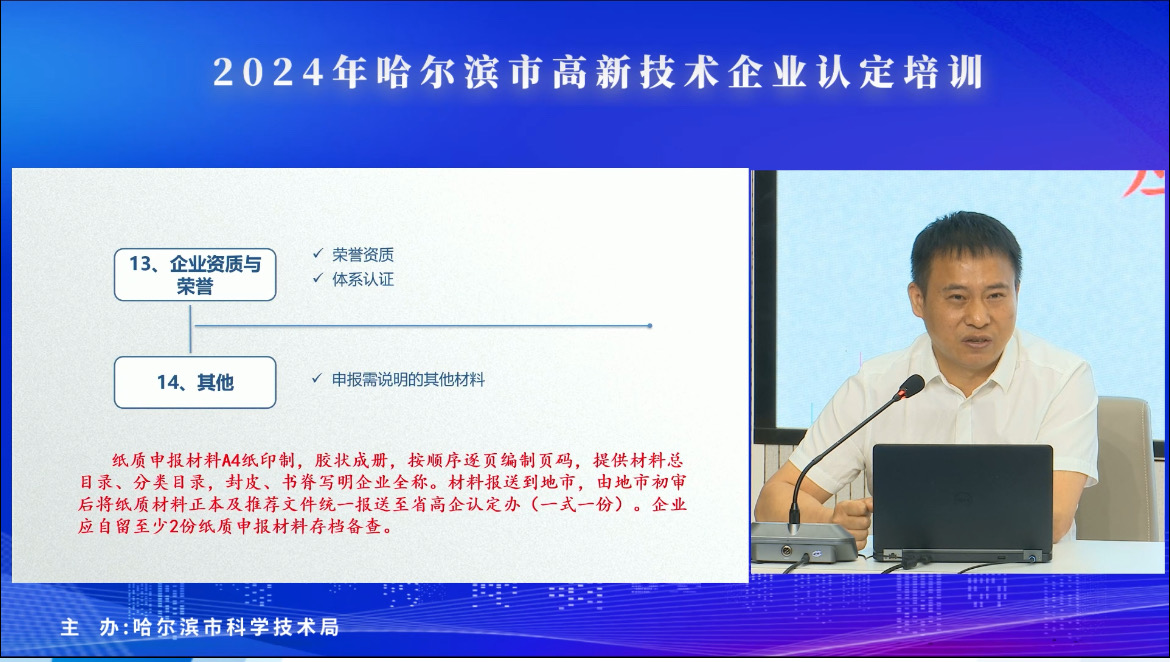 2024年哈尔滨市高新技术企业认定培训

13、企业资质与荣誉

✓ 荣誉资质
✓ 体系认证

14、其他

✓ 申报需说明的其他材料

纸质申报材料A4纸印制，胶状成册，按顺序逐页编制页码，提供材料总目录、分类目录，封皮、书脊写明企业全称。材料报送到地市，由地市初审后将纸质材料正本及推荐文件统一报送至省高企认定办（一式一份）。企业应自留至少2份纸质申报材料存档备查。

主 办:哈尔滨市科学技术局